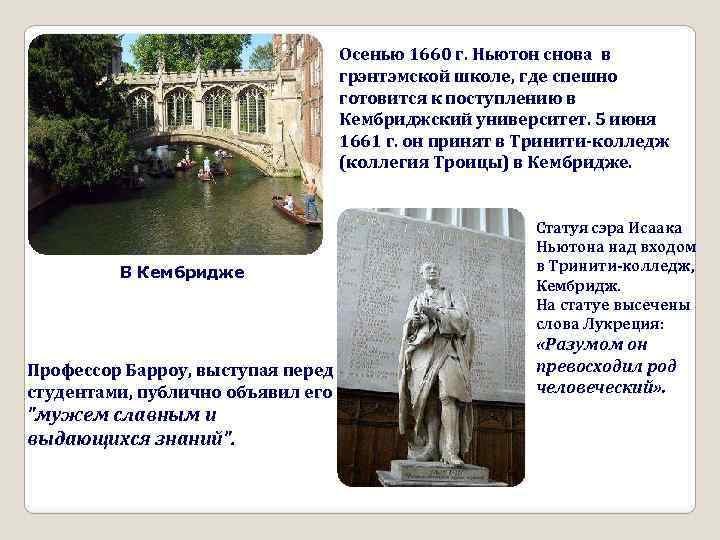 Осенью 1660 г. Ньютон снова в грэнтэмской школе, где спешно готовится к поступлению в Кембриджский университет. 5 июня 1661 г. он принят в Тринити-колледж (коллегия Троицы) в Кембридже.

В Кембридже

Статуя сэра Исаака Ньютона над входом в Тринити-колледж, Кембридж.
На статуе высечены слова Лукреция: «Разумом он превосходил род человеческий».

Профессор Барроу, выступая перед студентами, публично объявил его "мужем славным и выдающихся знаний".